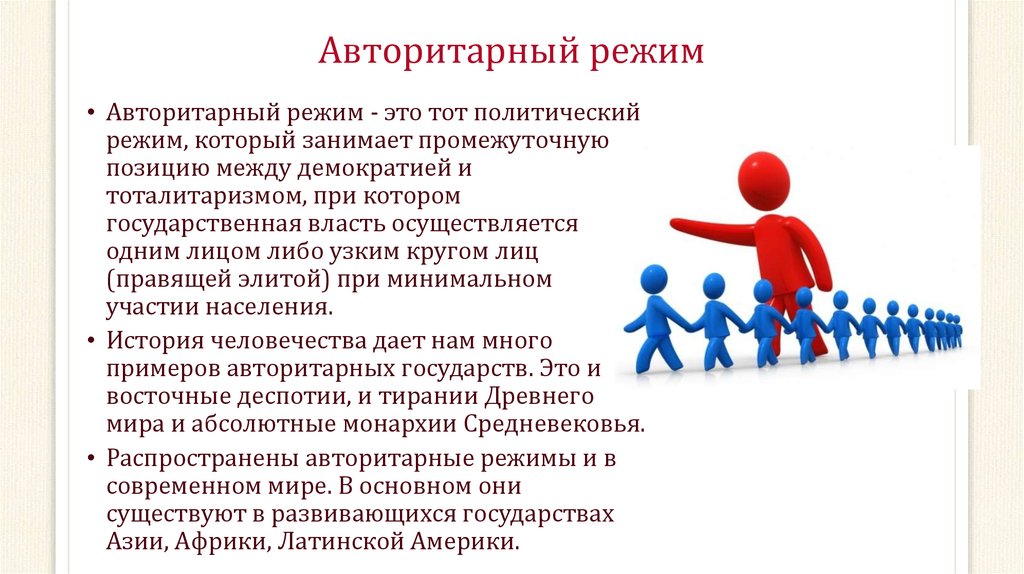 Авторитарный режим

• Авторитарный режим - это тот политический режим, который занимает промежуточную позицию между демократией и тоталитаризмом, при котором государственная власть осуществляется одним лицом либо узким кругом лиц (правящей элитой) при минимальном участии населения.

• История человечества дает нам много примеров авторитарных государств. Это и восточные деспотии, и тирании Древнего мира и абсолютные монархии Средневековья.

• Распространены авторитарные режимы и в современном мире. В основном они существуют в развивающихся государствах Азии, Африки, Латинской Америки.